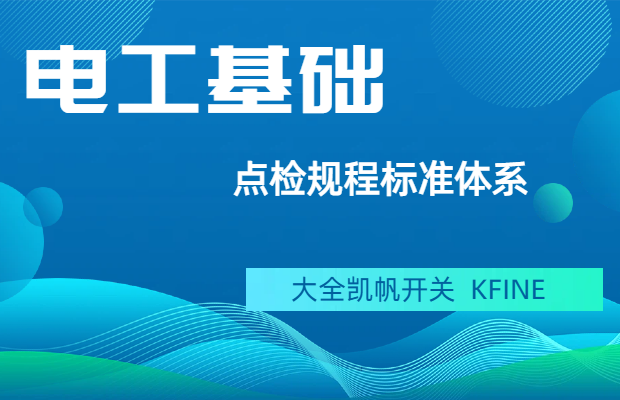 电工基础

点检规程标准体系

大全凯帆开关 KFINE